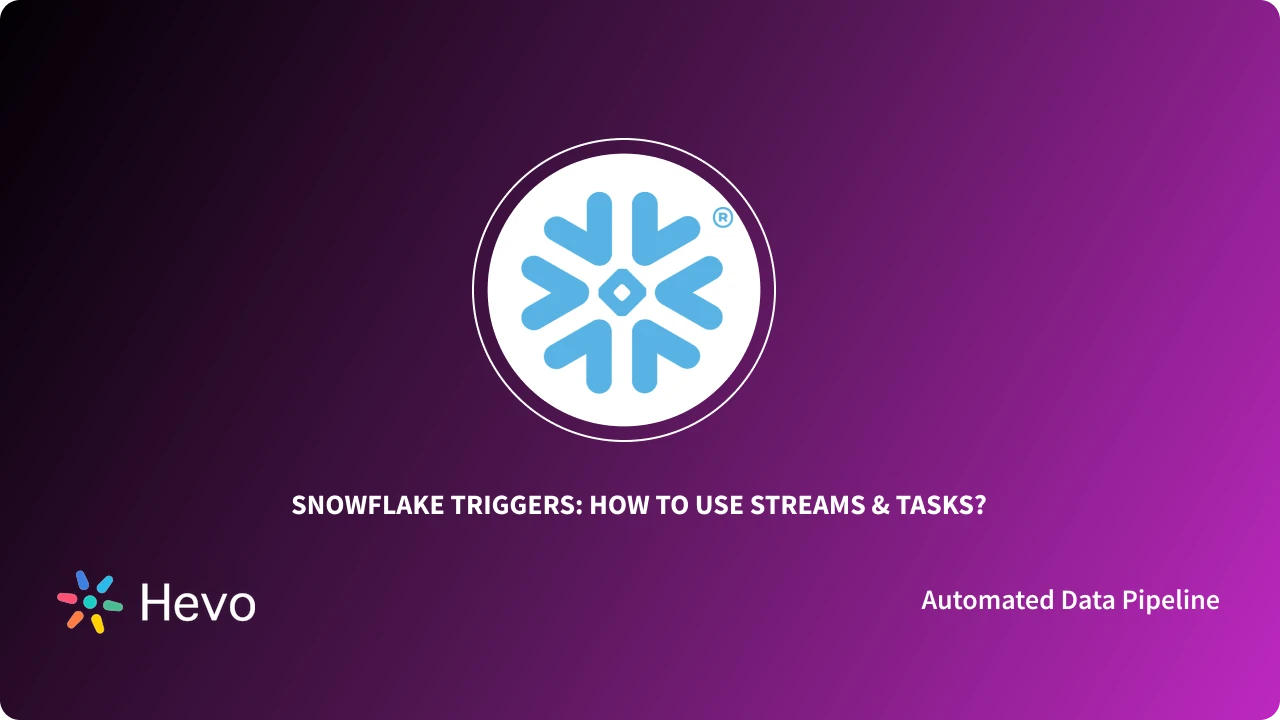 ®

SNOWFLAKE TRIGGERS: HOW TO USE STREAMS & TASKS?

Hevo

Automated Data Pipeline